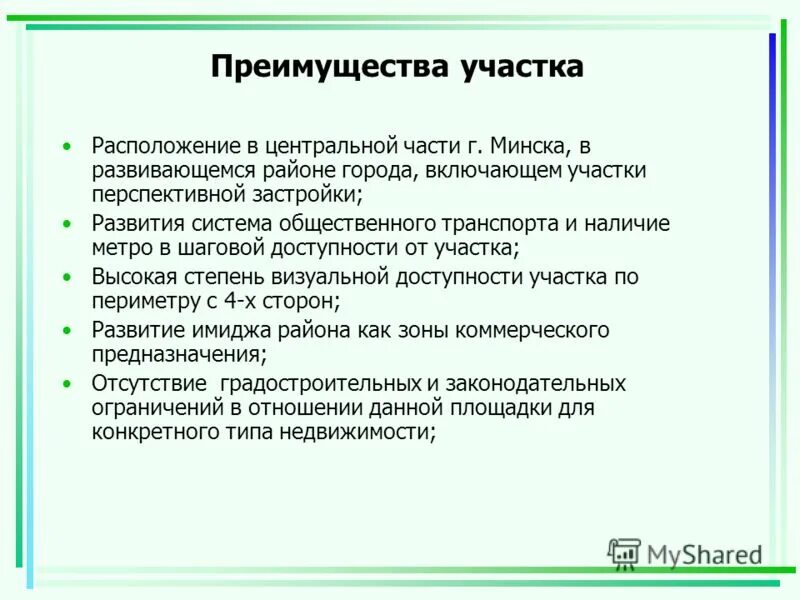 Преимущества участка

• Расположение в центральной части г. Минска, в развивающемся районе города, включающем участки перспективной застройки;
• Развития система общественного транспорта и наличие метро в шаговой доступности от участка;
• Высокая степень визуальной доступности участка по периметру с 4-х сторон;
• Развитие имиджа района как зоны коммерческого предназначения;
• Отсутствие  градостроительных и законодательных ограничений в отношении данной площадки для конкретного типа недвижимости;

MyShared